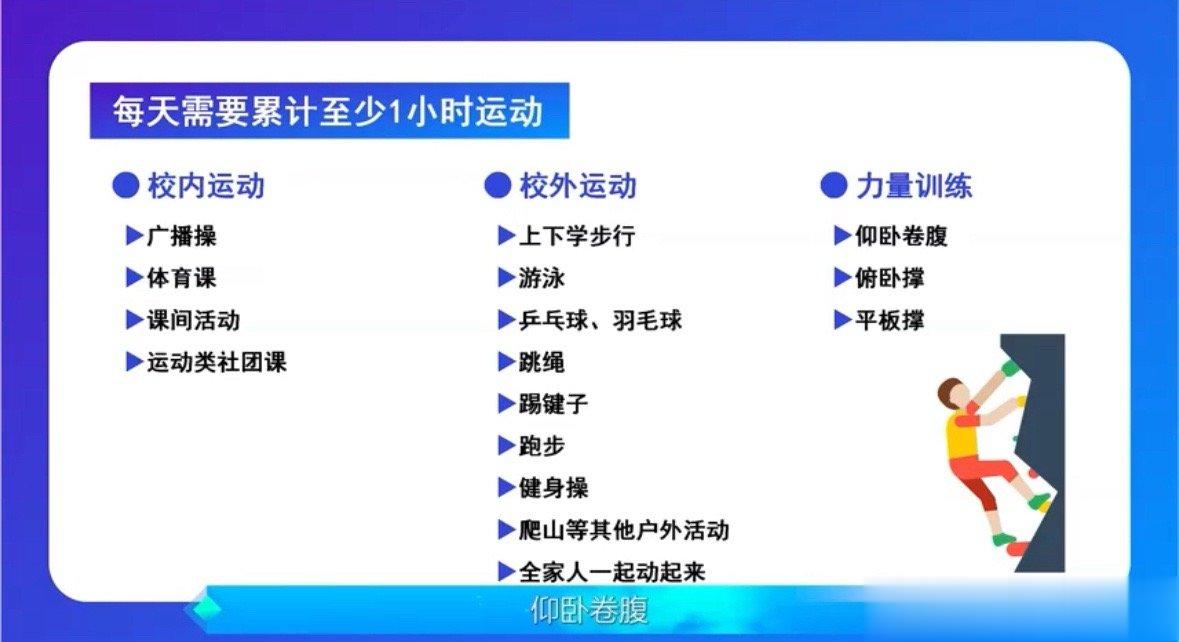 每天需要累计至少1小时运动

● 校内运动
▶广播操
▶体育课
▶课间活动
▶运动类社团课

● 校外运动
▶上下学步行
▶游泳
▶乒乓球、羽毛球
▶跳绳
▶踢毽子
▶跑步
▶健身操
▶爬山等其他户外活动
▶全家人一起动起来

● 力量训练
▶仰卧卷腹
▶俯卧撑
▶平板撑

仰卧卷腹